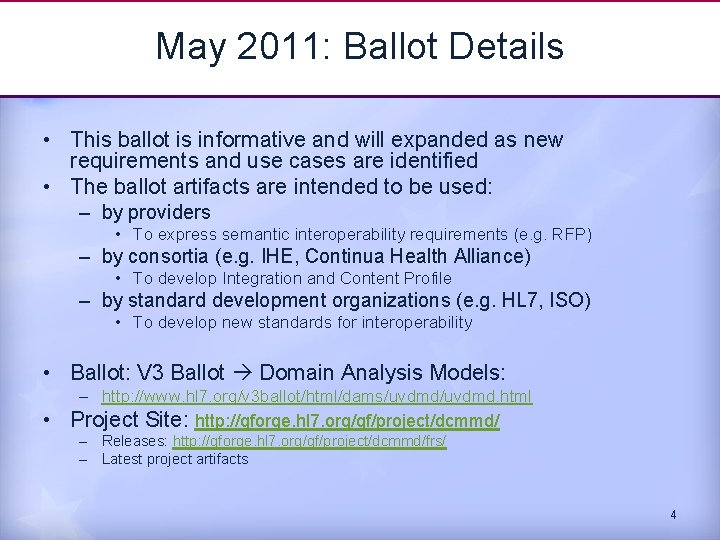 May 2011: Ballot Details

• This ballot is informative and will expanded as new requirements and use cases are identified
• The ballot artifacts are intended to be used:
– by providers
• To express semantic interoperability requirements (e.g. RFP)
– by consortia (e.g. IHE, Continua Health Alliance)
• To develop Integration and Content Profile
– by standard development organizations (e.g. HL7, ISO)
• To develop new standards for interoperability

• Ballot: V3 Ballot → Domain Analysis Models:
– http://www.hl7.org/v3ballot/html/dams/uvdmd/uvdmd.html
• Project Site: http://gforge.hl7.org/gf/project/dcmmd/
– Releases: http://gforge.hl7.org/gf/project/dcmmd/frs/
– Latest project artifacts

4